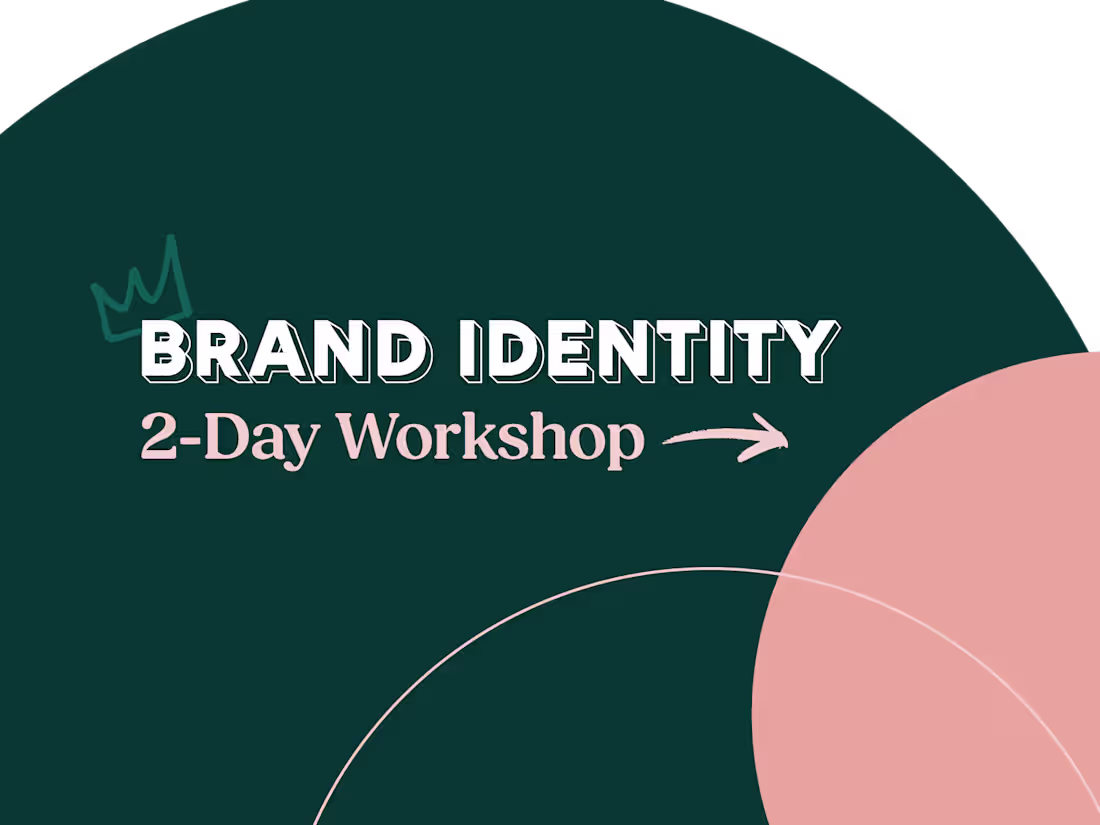 BRAND IDENTITY
2-Day Workshop